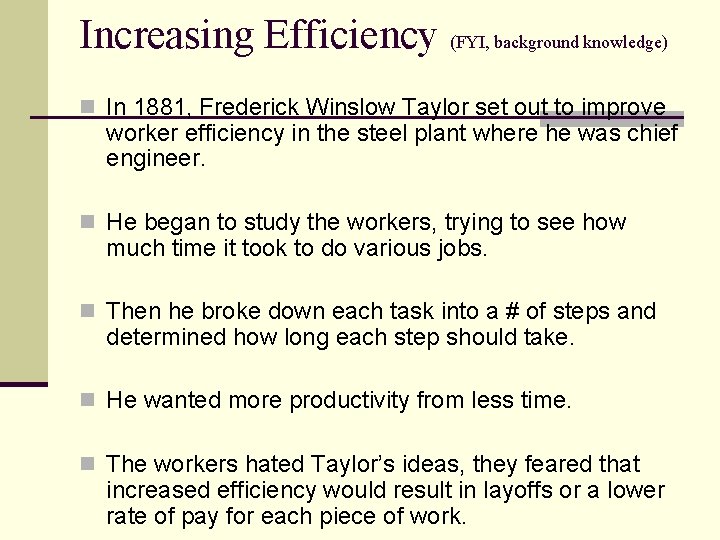 Increasing Efficiency (FYI, background knowledge)

In 1881, Frederick Winslow Taylor set out to improve worker efficiency in the steel plant where he was chief engineer.

He began to study the workers, trying to see how much time it took to do various jobs.

Then he broke down each task into a # of steps and determined how long each step should take.

He wanted more productivity from less time.

The workers hated Taylor's ideas, they feared that increased efficiency would result in layoffs or a lower rate of pay for each piece of work.